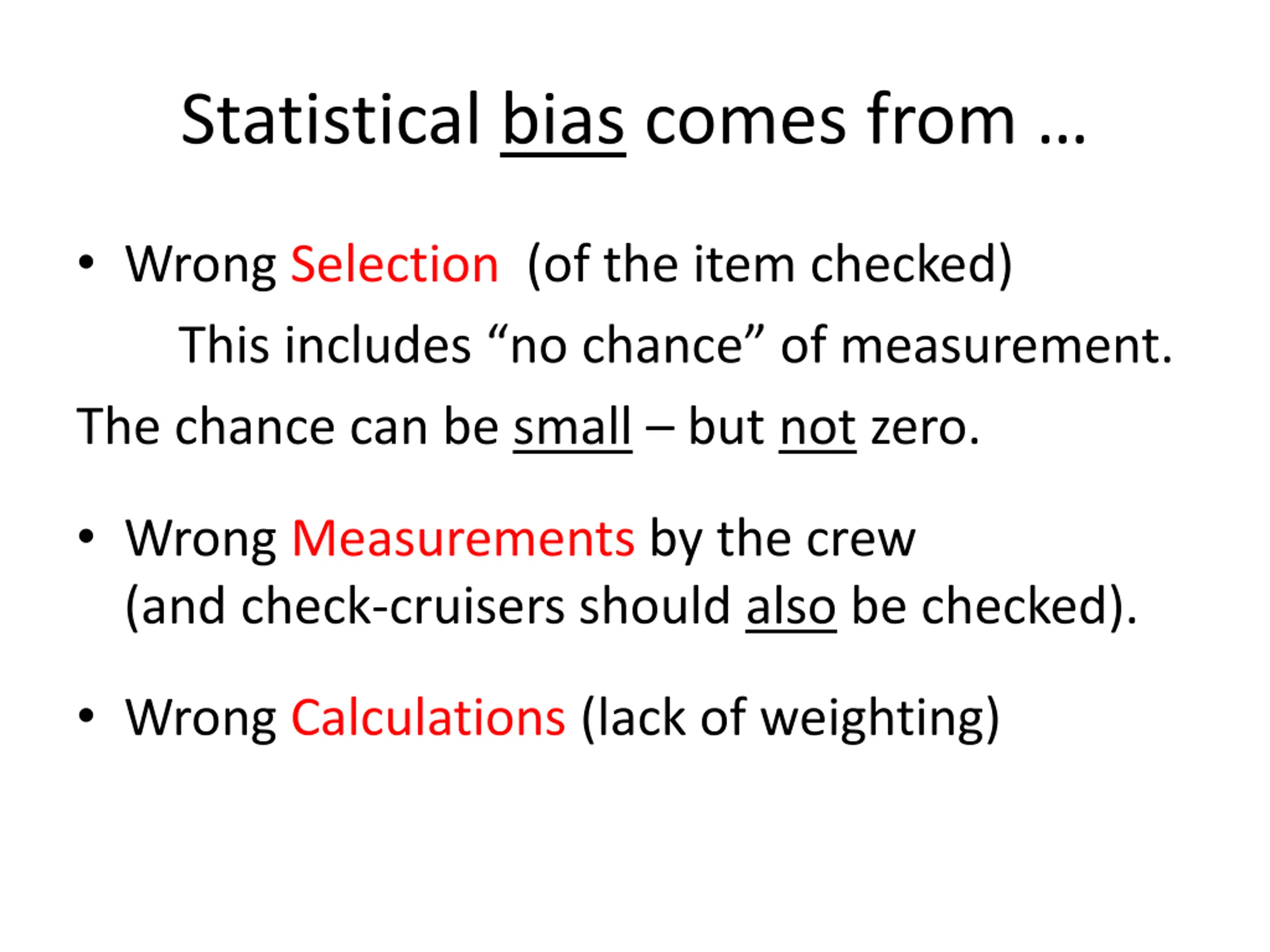 Statistical bias comes from …

• Wrong Selection (of the item checked)

This includes “no chance” of measurement.

The chance can be small – but not zero.

• Wrong Measurements by the crew (and check-cruisers should also be checked).

• Wrong Calculations (lack of weighting)